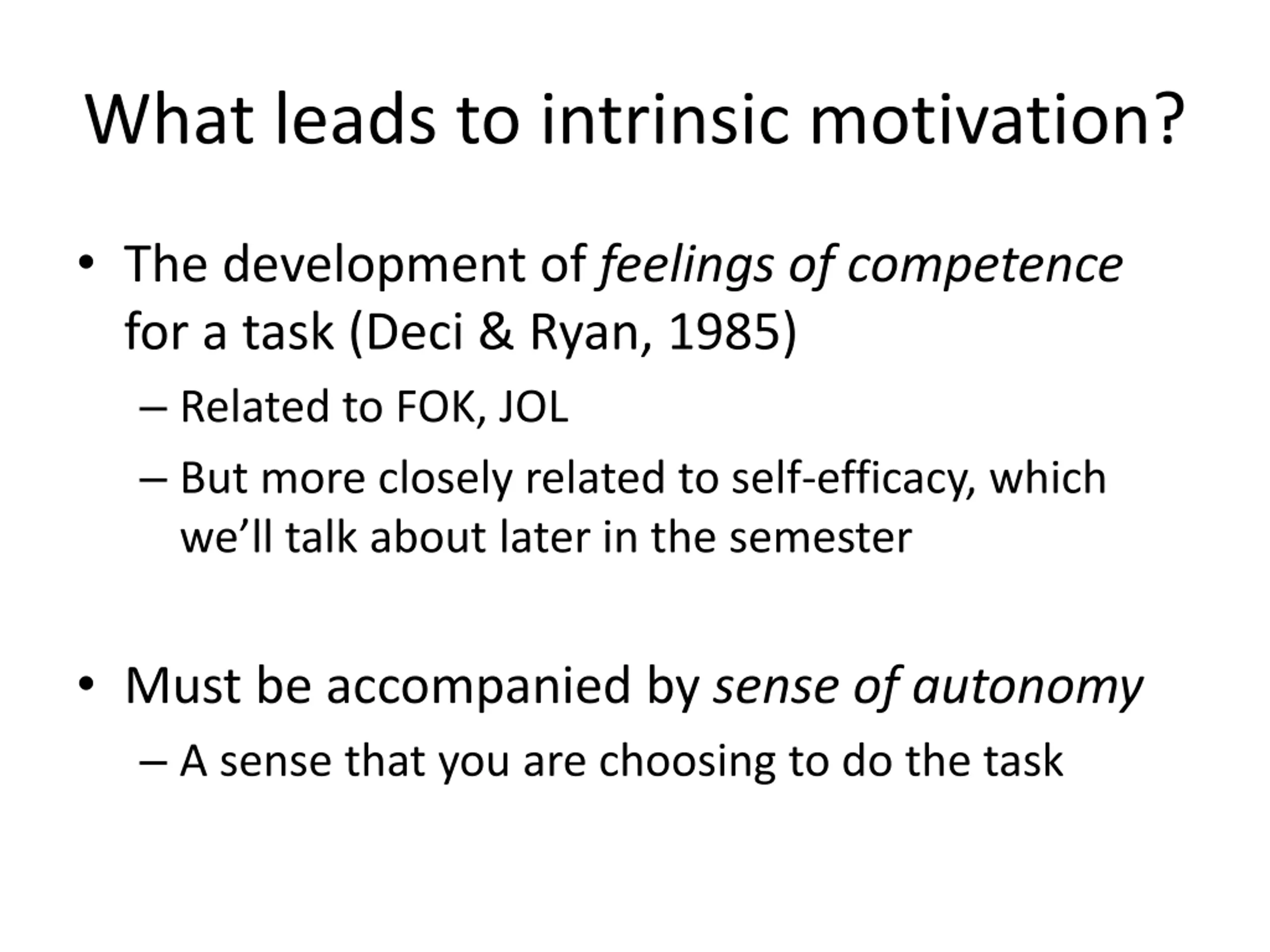 What leads to intrinsic motivation?

• The development of feelings of competence for a task (Deci & Ryan, 1985)

– Related to FOK, JOL

– But more closely related to self-efficacy, which we'll talk about later in the semester

• Must be accompanied by sense of autonomy

– A sense that you are choosing to do the task